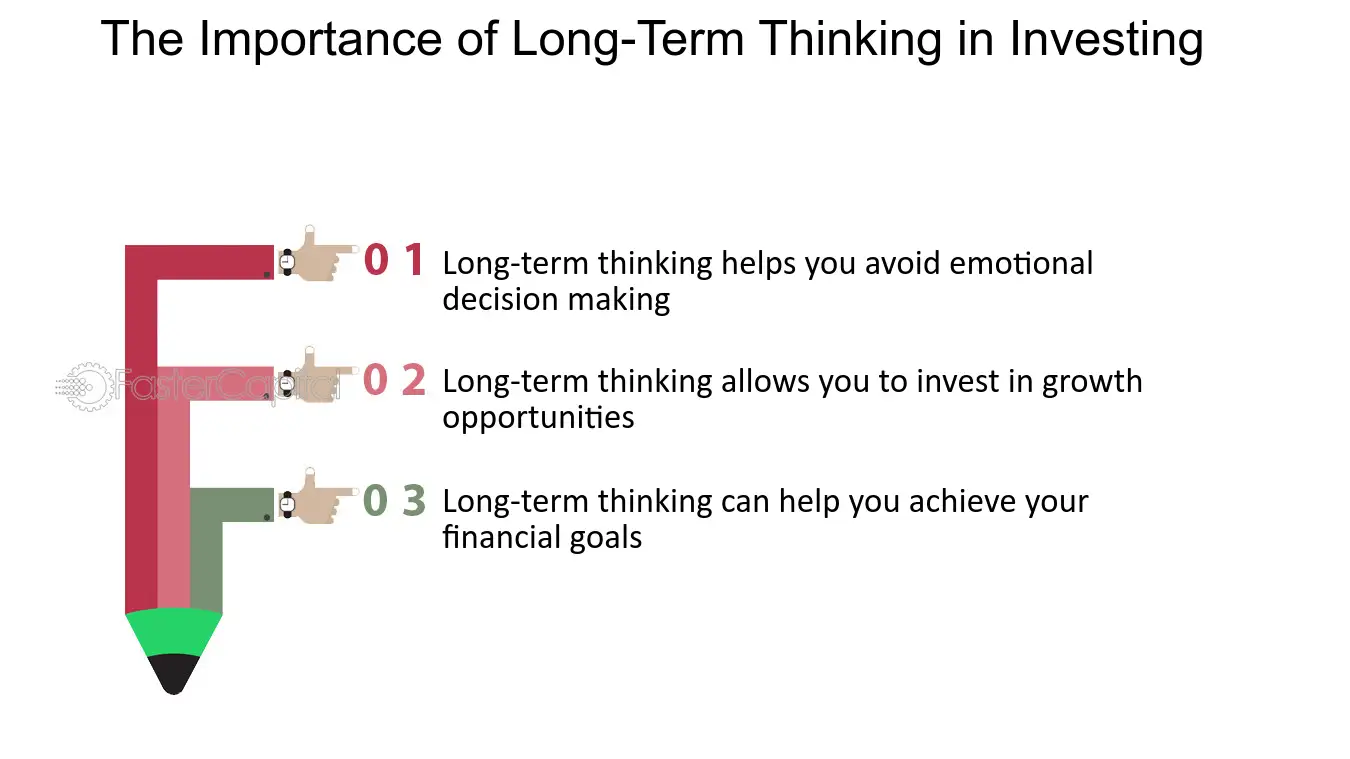 The Importance of Long-Term Thinking in Investing

0 1 Long-term thinking helps you avoid emotional decision making

0 2 Long-term thinking allows you to invest in growth opportunities

0 3 Long-term thinking can help you achieve your financial goals

FasterCapital